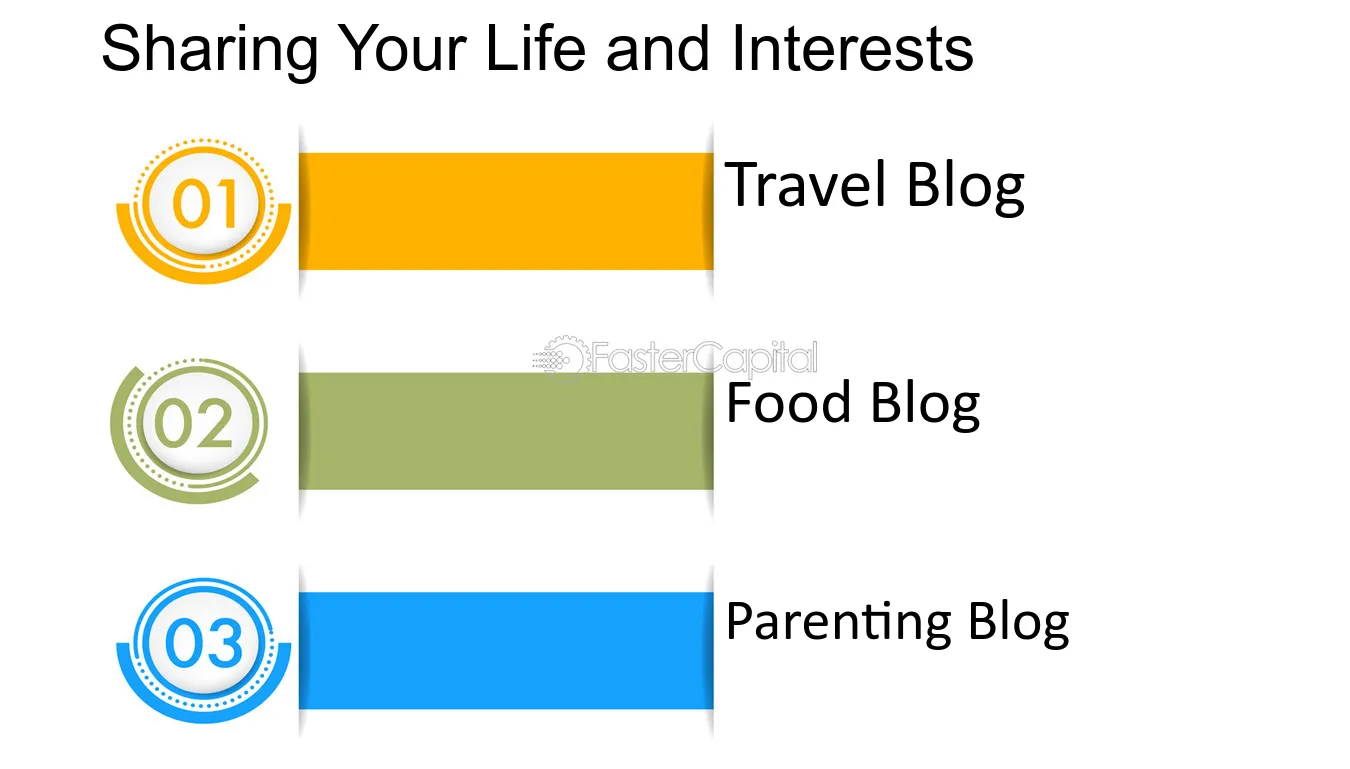 Sharing Your Life and Interests

01

Travel Blog

FasterCapital

02

Food Blog

03

Parenting Blog